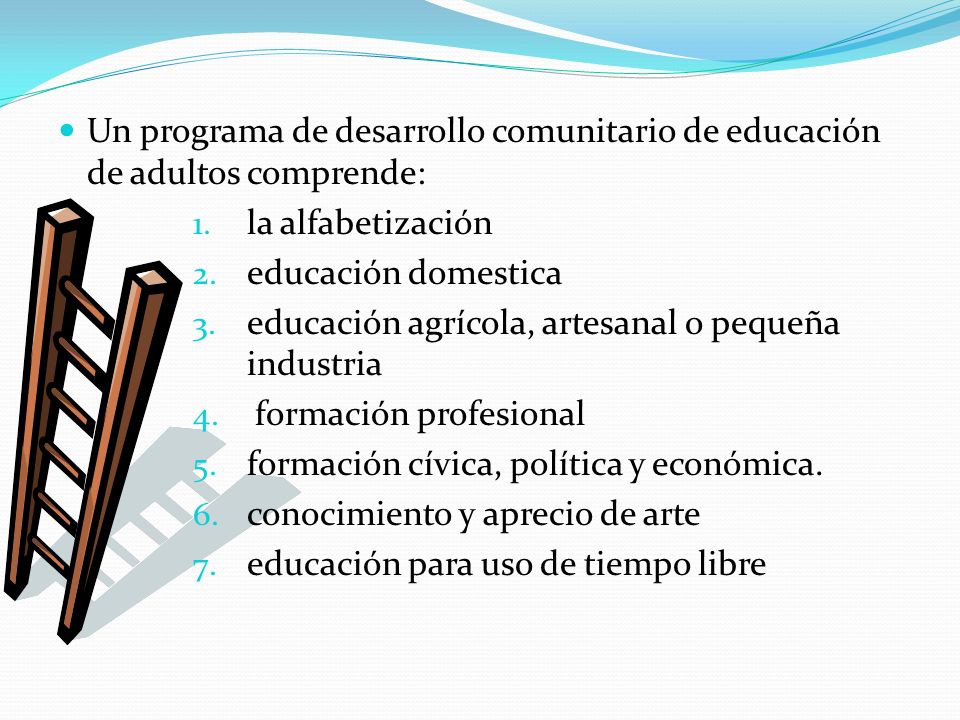 Un programa de desarrollo comunitario de educación de adultos comprende:

1. la alfabetización
2. educación domestica
3. educación agrícola, artesanal o pequeña industria
4. formación profesional
5. formación cívica, política y económica.
6. conocimiento y aprecio de arte
7. educación para uso de tiempo libre